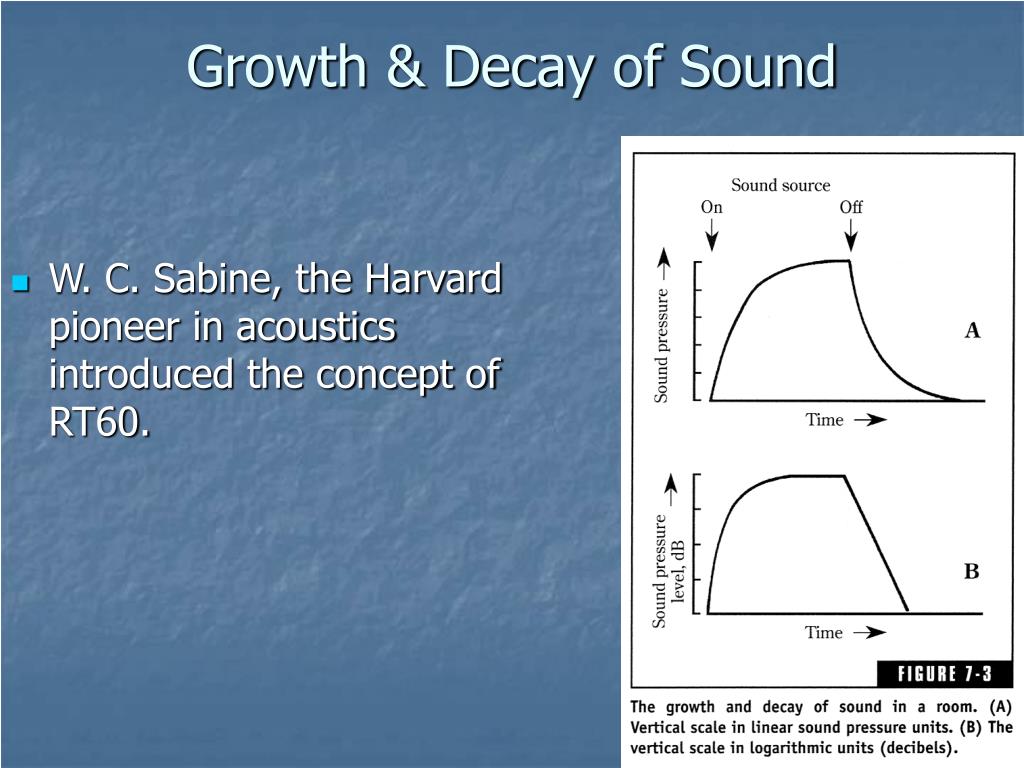 Growth & Decay of Sound

W. C. Sabine, the Harvard pioneer in acoustics introduced the concept of RT60.

Sound source
On
Off
Sound pressure
A
Time
Sound pressure level, dB
B
Time

FIGURE 7-3

The growth and decay of sound in a room. (A) Vertical scale in linear sound pressure units. (B) The vertical scale in logarithmic units (decibels).